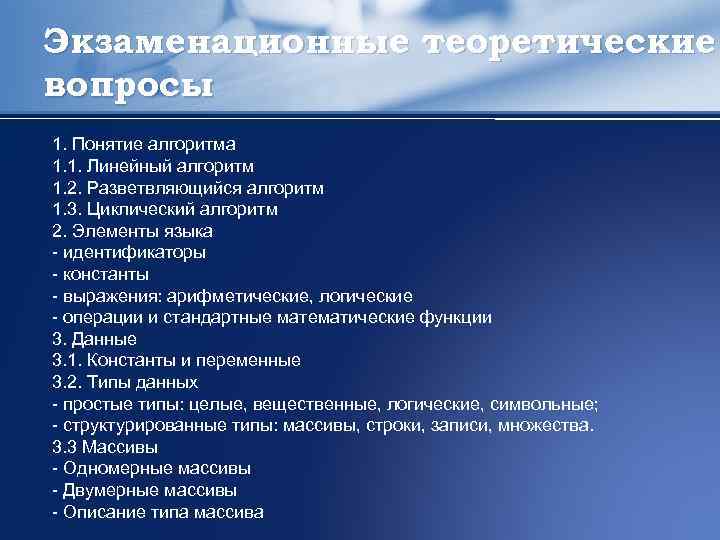 Экзаменационные теоретические вопросы

1. Понятие алгоритма
1.1. Линейный алгоритм
1.2. Разветвляющийся алгоритм
1.3. Циклический алгоритм
2. Элементы языка
- идентификаторы
- константы
- выражения: арифметические, логические
- операции и стандартные математические функции
3. Данные
3.1. Константы и переменные
3.2. Типы данных
- простые типы: целые, вещественные, логические, символьные;
- структурированные типы: массивы, строки, записи, множества.
3.3 Массивы
- Одномерные массивы
- Двумерные массивы
- Описание типа массива